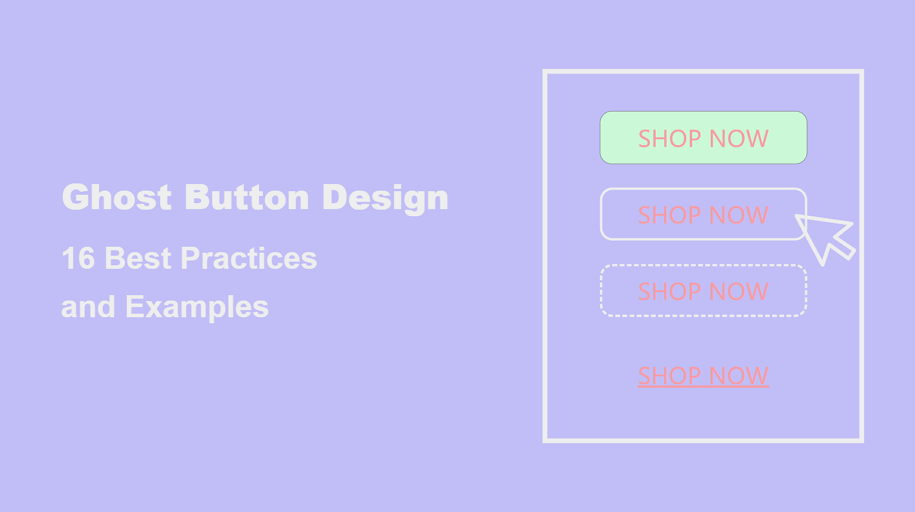 Ghost Button Design

16 Best Practices and Examples

SHOP NOW

SHOP NOW

SHOP NOW

SHOP NOW